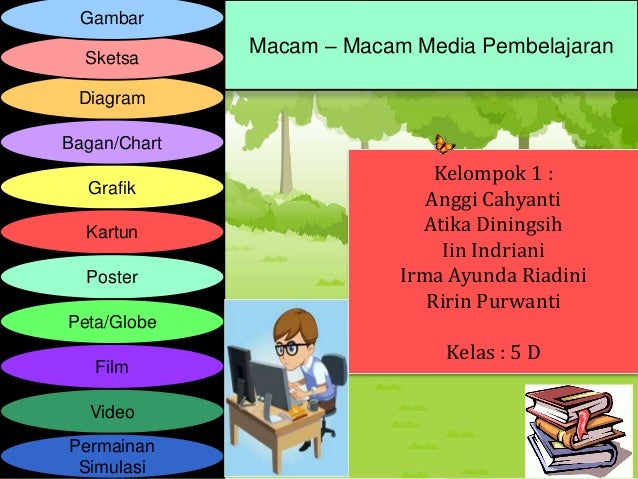 Gambar

Sketsa

Diagram

Bagan/Chart

Grafik

Kartun

Poster

Peta/Globe

Film

Video

Permainan Simulasi

Macam – Macam Media Pembelajaran

Kelompok 1 :
Anggi Cahyanti
Atika Diningsih
Iin Indriani
Irma Ayunda Riadini
Ririn Purwanti

Kelas : 5 D